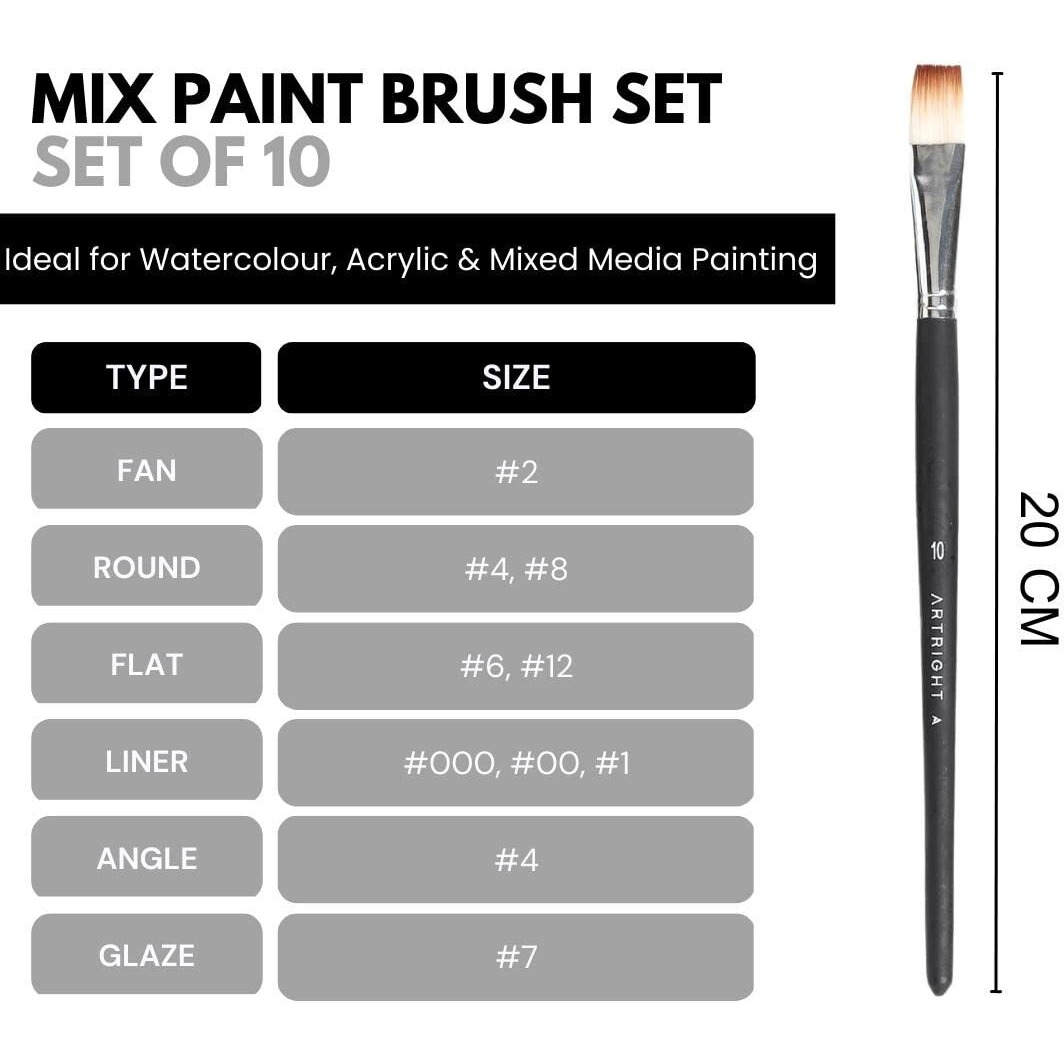 MIX PAINT BRUSH SET
SET OF 10

Ideal for Watercolour, Acrylic & Mixed Media Painting

| TYPE | SIZE |
|---|---|
| FAN | #2 |
| ROUND | #4, #8 |
| FLAT | #6, #12 |
| LINER | #000, #00, #1 |
| ANGLE | #4 |
| GLAZE | #7 |

10
ARTRIGHT

20 CM